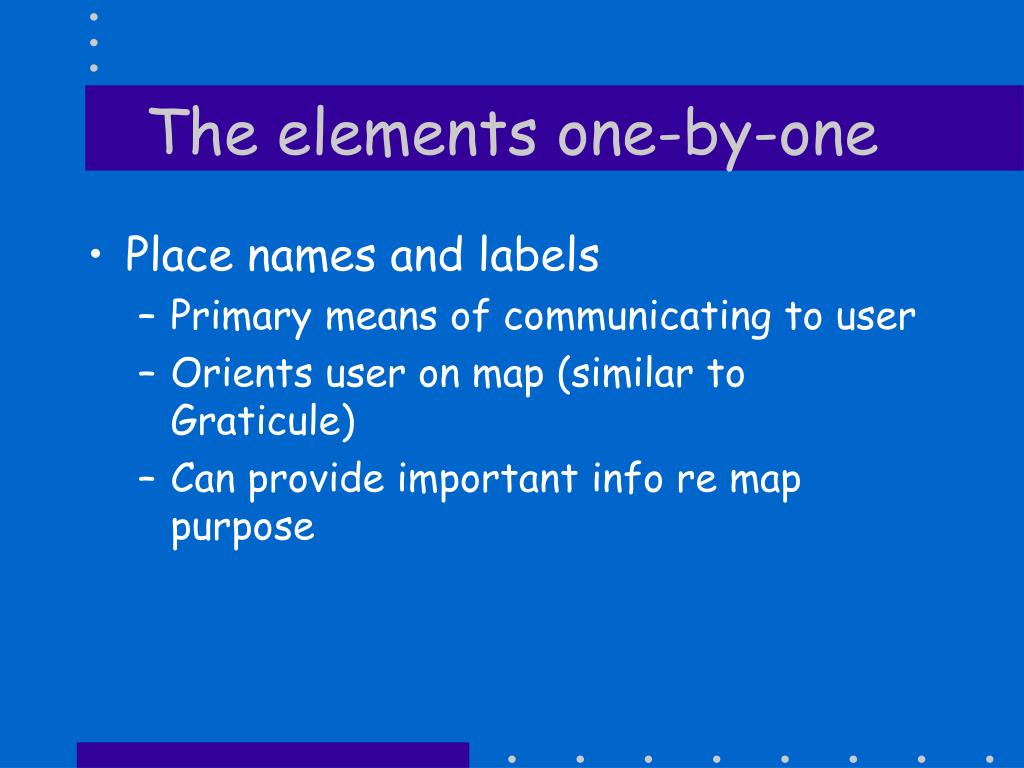 The elements one-by-one

• Place names and labels
– Primary means of communicating to user
– Orients user on map (similar to Graticule)
– Can provide important info re map purpose